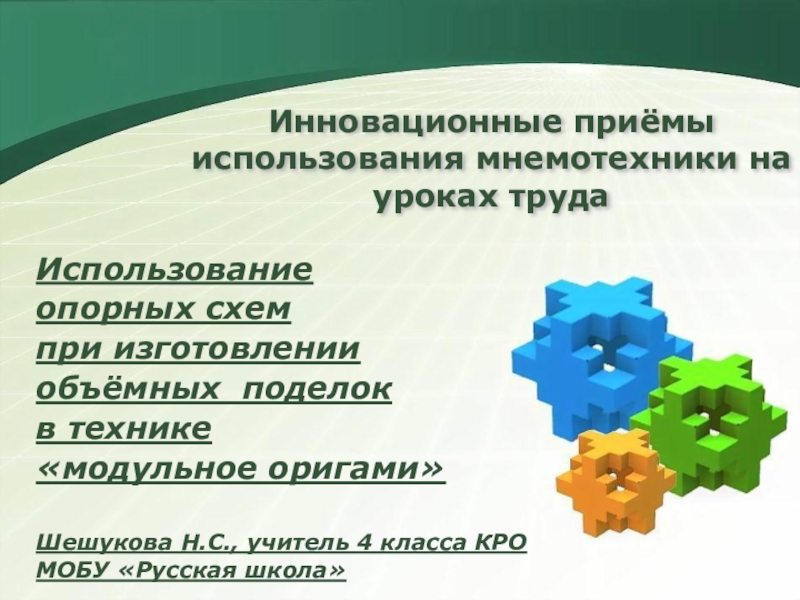 Инновационные приёмы использования мнемотехники на уроках труда

Использование опорных схем при изготовлении объёмных поделок в технике «модульное оригами»

Шешукова Н.С., учитель 4 класса КРО МОБУ «Русская школа»